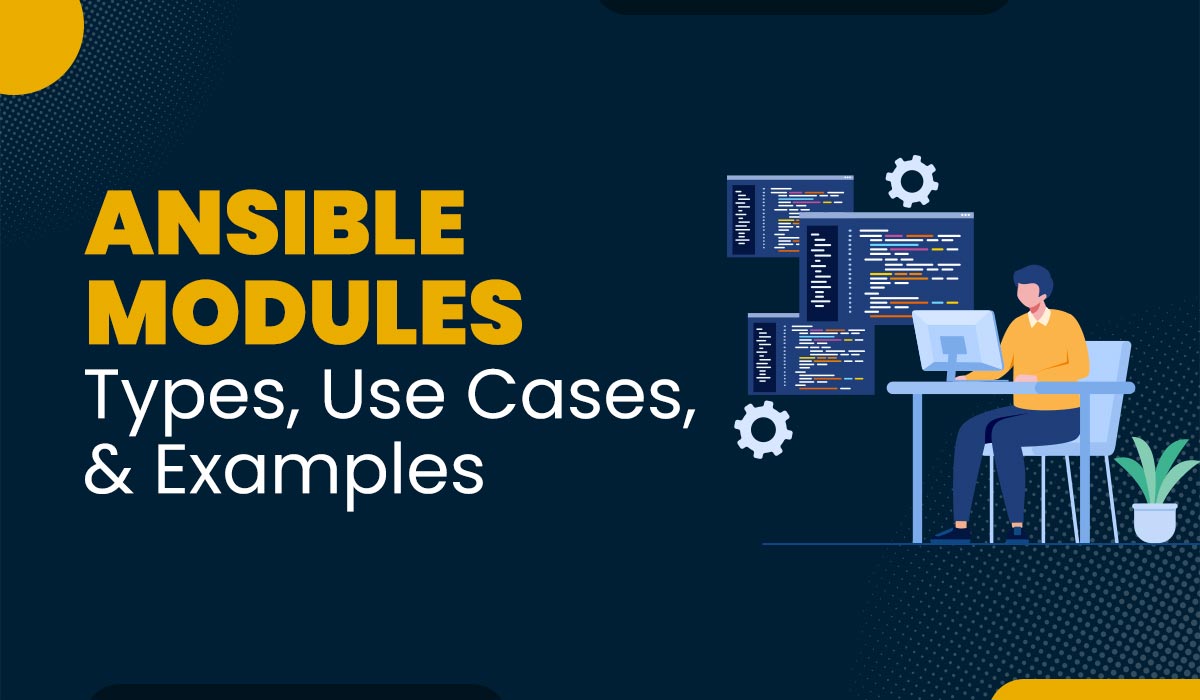 ANSIBLE MODULES
Types, Use Cases, & Examples